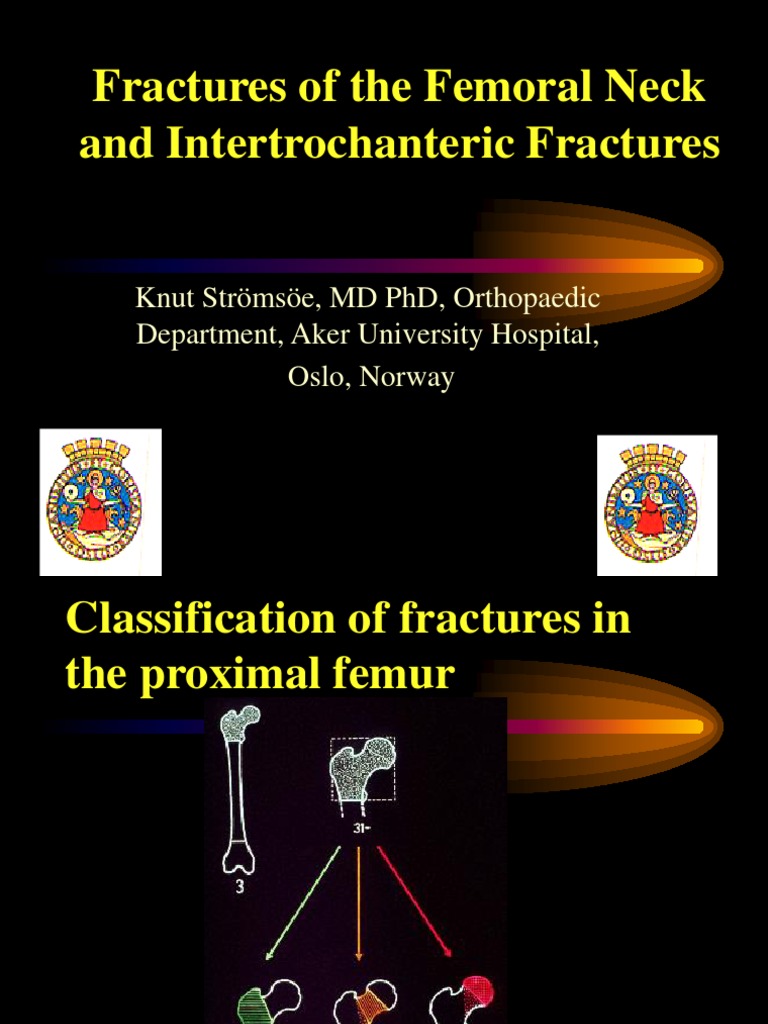 Fractures of the Femoral Neck and Intertrochanteric Fractures

Knut Strömsöe, MD PhD, Orthopaedic Department, Aker University Hospital, Oslo, Norway

Classification of fractures in the proximal femur

3

31-